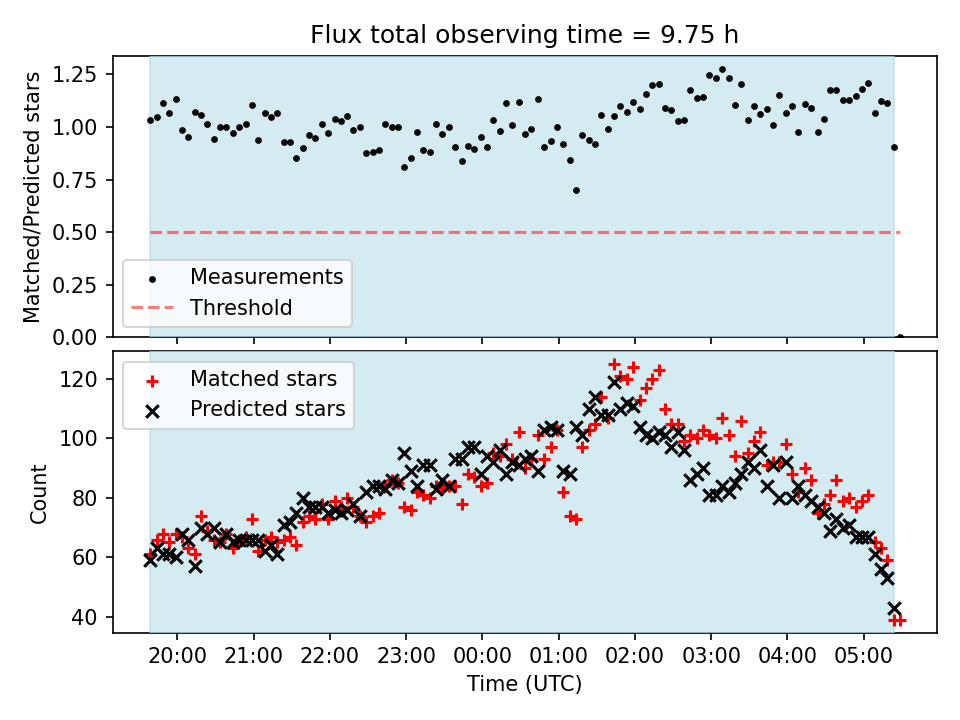 Flux total observing time = 9.75 h

Matched/Predicted stars

1.25
1.00
0.75
0.50
0.25
0.00

Measurements
Threshold

Count

120
100
80
60
40

Matched stars
Predicted stars

20:00 21:00 22:00 23:00 00:00 01:00 02:00 03:00 04:00 05:00

Time (UTC)